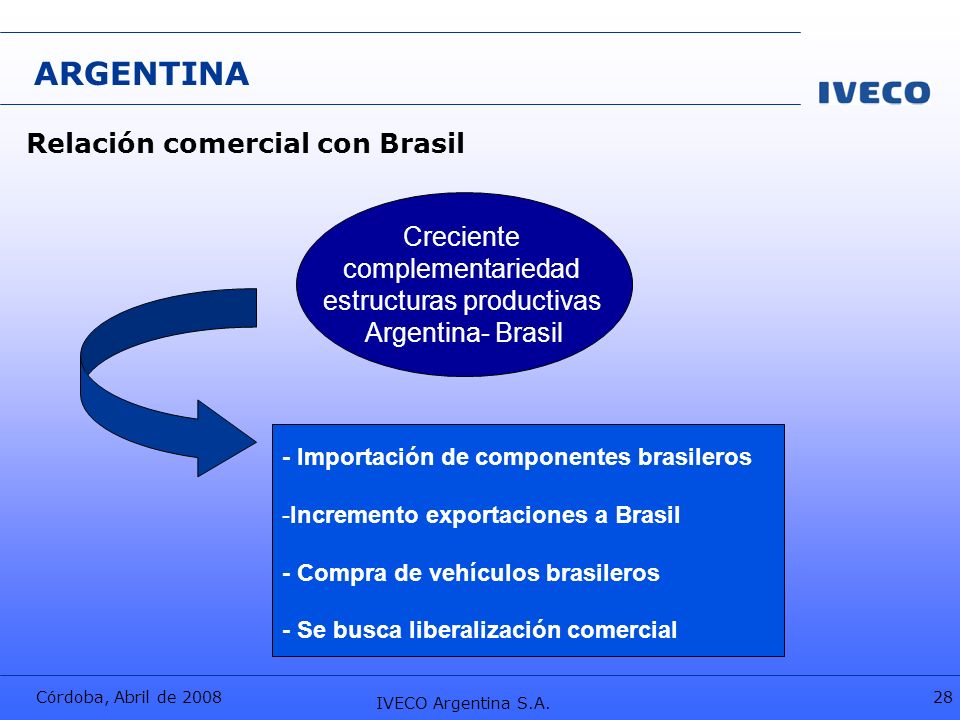 ARGENTINA

IVECO

Relación comercial con Brasil

Creciente complementariedad estructuras productivas Argentina- Brasil

- Importación de componentes brasileros

-Incremento exportaciones a Brasil

- Compra de vehículos brasileros

- Se busca liberalización comercial

Córdoba, Abril de 2008

IVECO Argentina S.A.

28